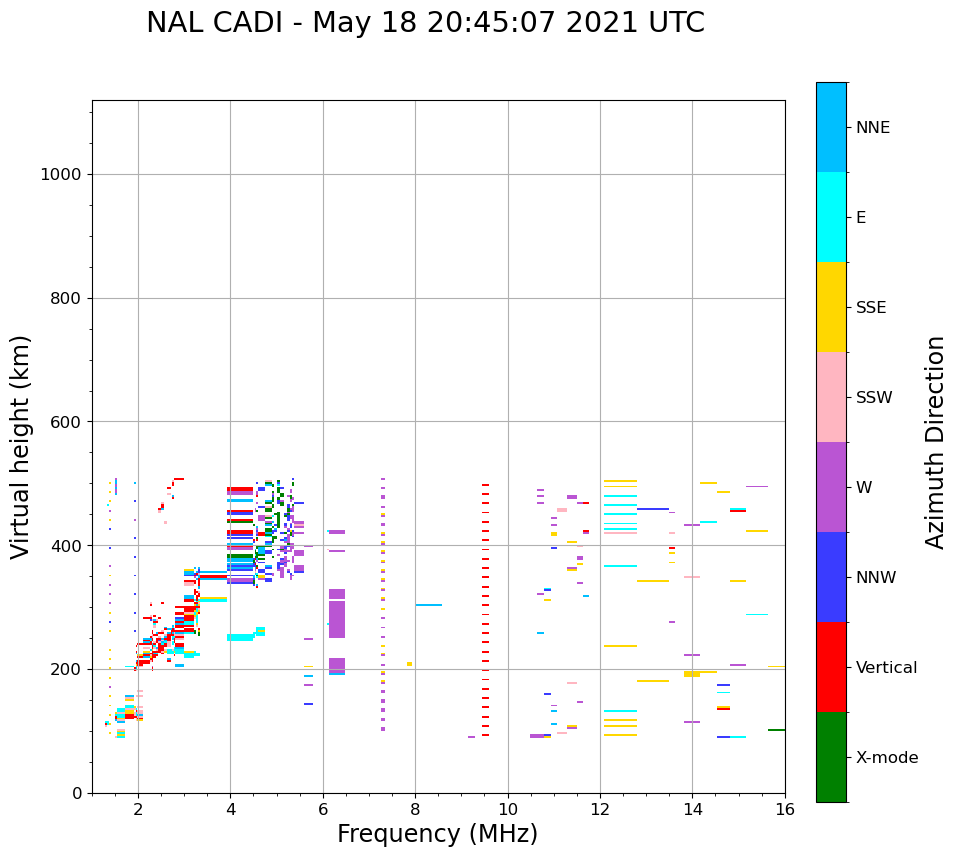 NAL CADI - May 18 20:45:07 2021 UTC

Virtual height (km)

1000
800
600
400
200
0

2
4
6
8
10
12
14
16

Frequency (MHz)

NNE
E
SSE
SSW
W
NNW
Vertical
X-mode

Azimuth Direction